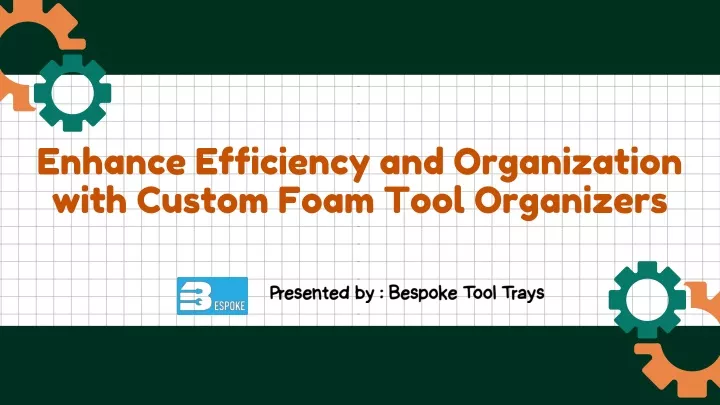 Enhance Efficiency and Organization with Custom Foam Tool Organizers

BESPOKE

Presented by : Bespoke Tool Trays